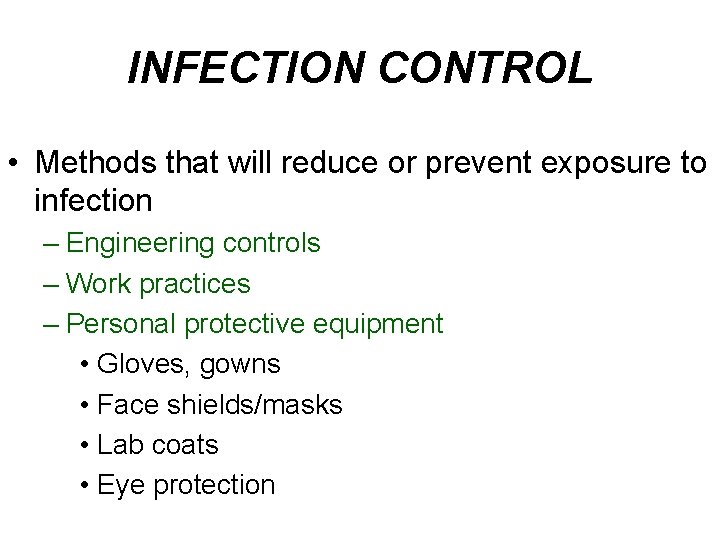 INFECTION CONTROL

• Methods that will reduce or prevent exposure to infection
– Engineering controls
– Work practices
– Personal protective equipment
• Gloves, gowns
• Face shields/masks
• Lab coats
• Eye protection